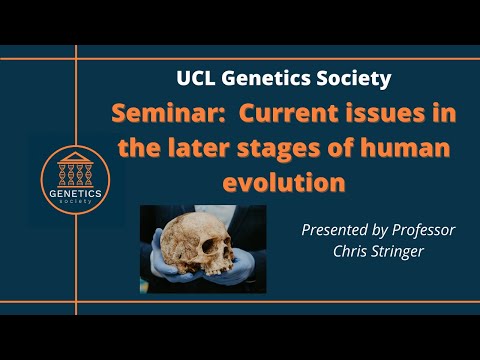 UCL Genetics Society

Seminar: Current issues in the later stages of human evolution

GENETICS
society

Presented by Professor Chris Stringer